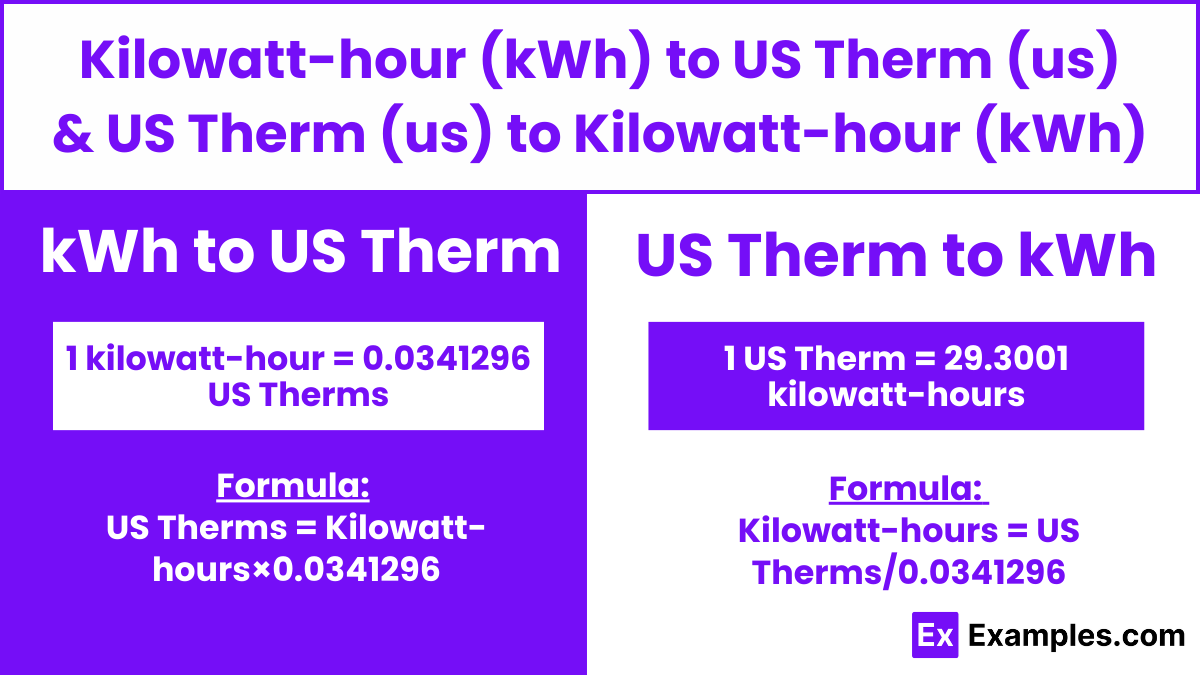 Kilowatt-hour (kWh) to US Therm (us) & US Therm (us) to Kilowatt-hour (kWh)

kWh to US Therm

1 kilowatt-hour = 0.0341296 US Therms

Formula:
US Therms = Kilowatt-hours×0.0341296

US Therm to kWh

1 US Therm = 29.3001 kilowatt-hours

Formula:
Kilowatt-hours = US Therms/0.0341296

Ex Examples.com